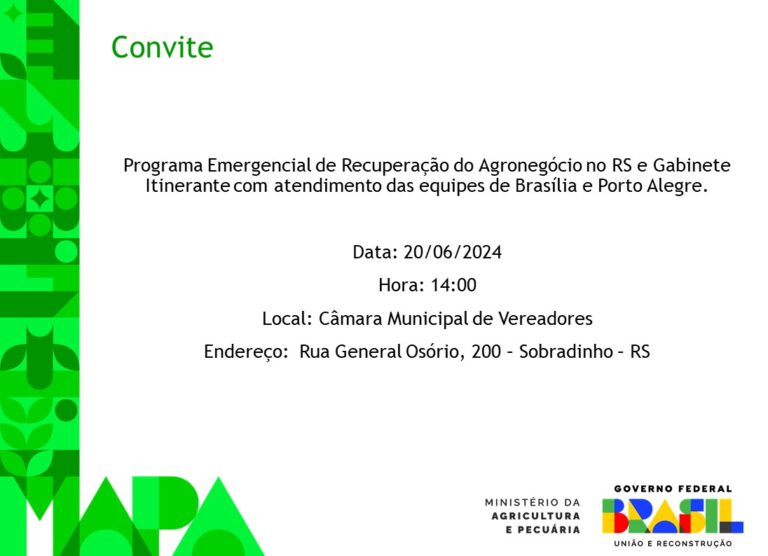 Convite

Programa Emergencial de Recuperação do Agronegócio no RS e Gabinete Itinerante com atendimento das equipes de Brasília e Porto Alegre.

Data: 20/06/2024

Hora: 14:00

Local: Câmara Municipal de Vereadores

Endereço: Rua General Osório, 200 – Sobradinho – RS

MAPA

MINISTÉRIO DA AGRICULTURA E PECUÁRIA

GOVERNO FEDERAL
BRASIL
UNIÃO E RECONSTRUÇÃO